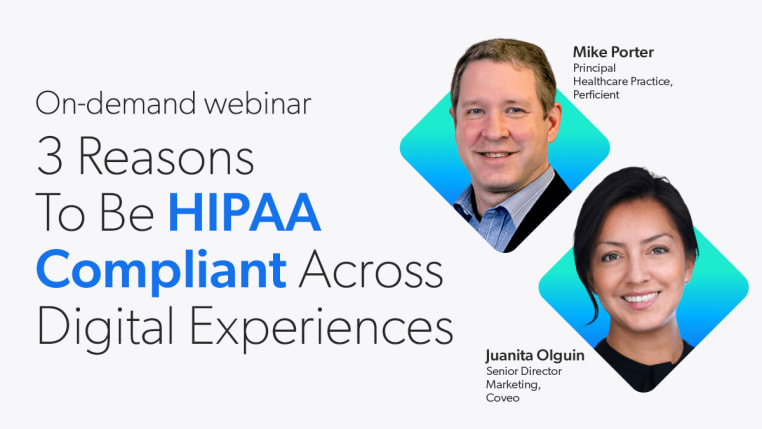 On-demand webinar

3 Reasons To Be HIPAA Compliant Across Digital Experiences

Mike Porter
Principal
Healthcare Practice,
Perficient

Juanita Olguin
Senior Director
Marketing,
Coveo